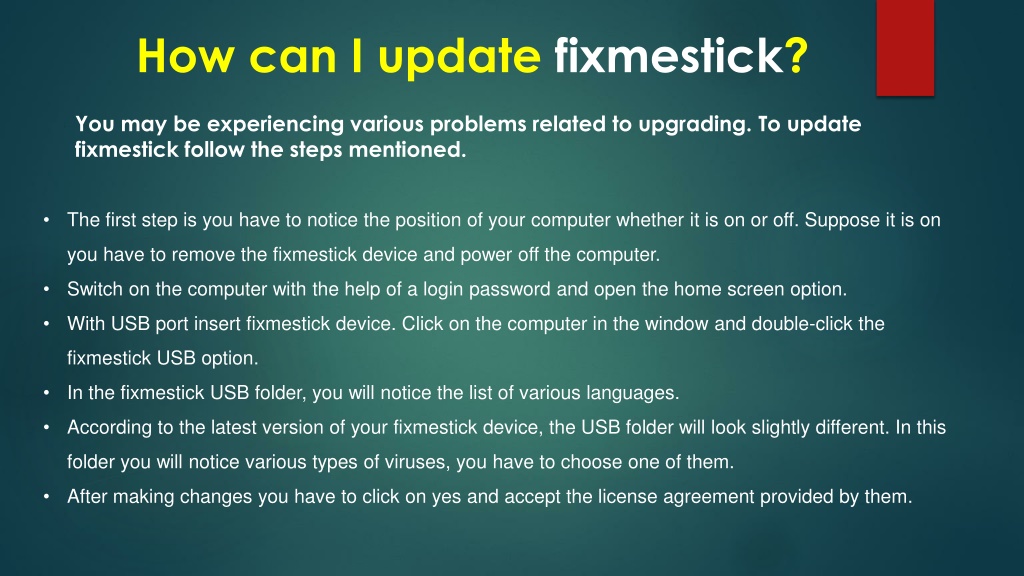 How can I update fixmestick?

You may be experiencing various problems related to upgrading. To update fixmestick follow the steps mentioned.

• The first step is you have to notice the position of your computer whether it is on or off. Suppose it is on you have to remove the fixmestick device and power off the computer.
• Switch on the computer with the help of a login password and open the home screen option.
• With USB port insert fixmestick device. Click on the computer in the window and double-click the fixmestick USB option.
• In the fixmestick USB folder, you will notice the list of various languages.
• According to the latest version of your fixmestick device, the USB folder will look slightly different. In this folder you will notice various types of viruses, you have to choose one of them.
• After making changes you have to click on yes and accept the license agreement provided by them.